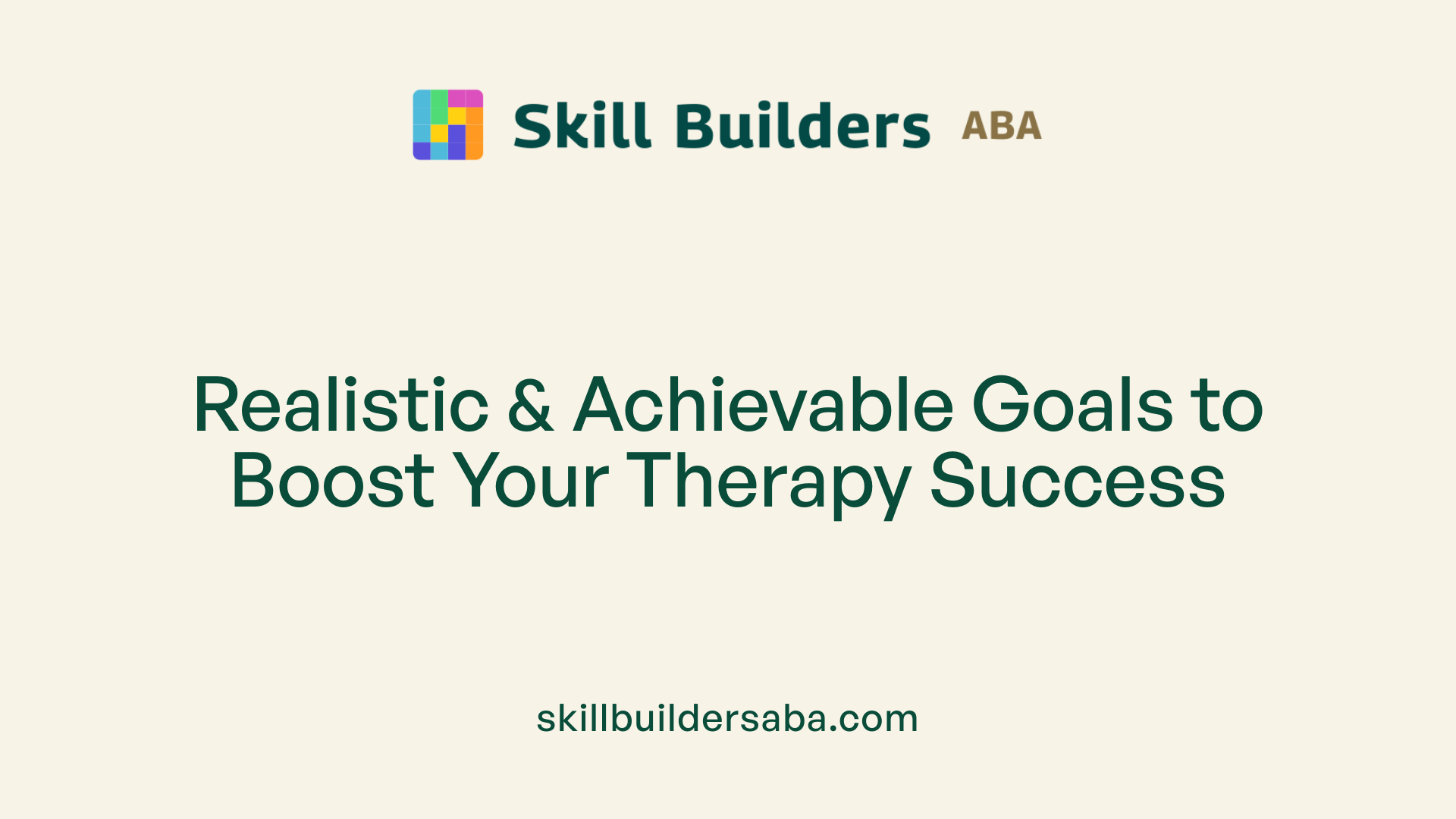 Skill Builders ABA

Realistic & Achievable Goals to Boost Your Therapy Success

skillbuildersaba.com